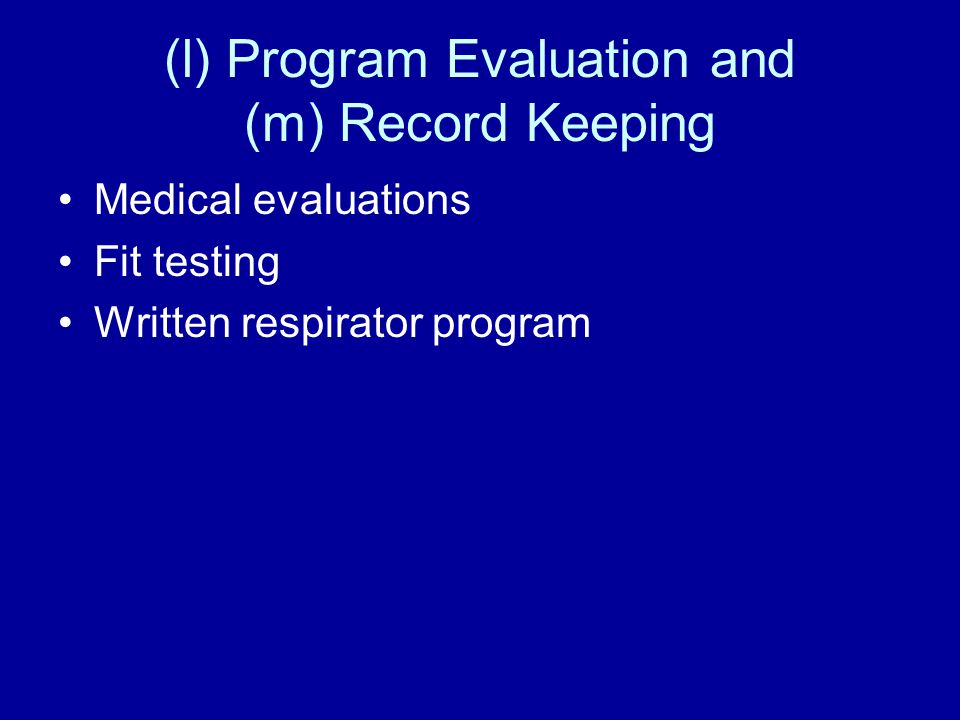 (l) Program Evaluation and (m) Record Keeping

• Medical evaluations
• Fit testing
• Written respirator program